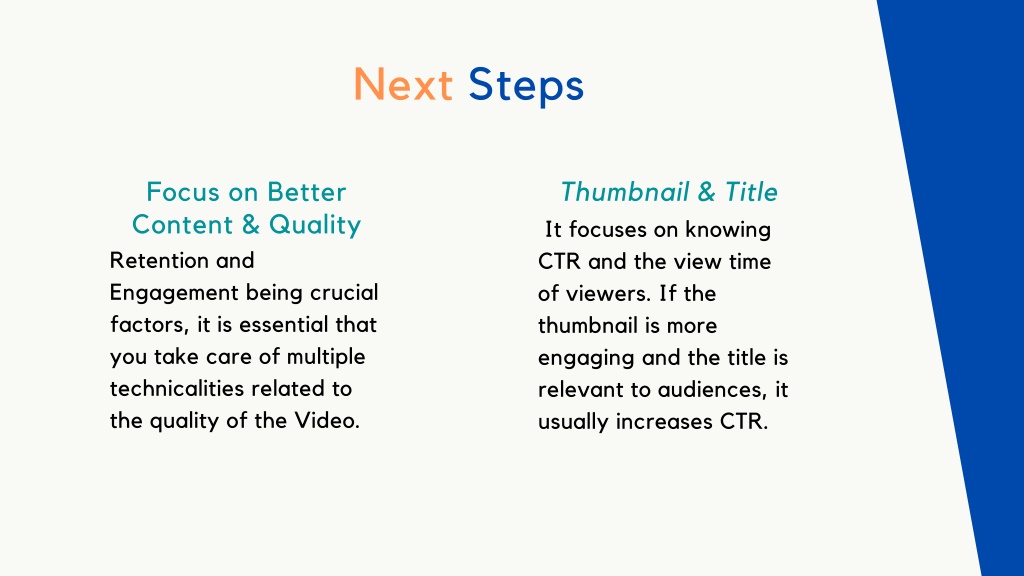 Next Steps

Focus on Better Content & Quality

Retention and Engagement being crucial factors, it is essential that you take care of multiple technicalities related to the quality of the Video.

Thumbnail & Title

It focuses on knowing CTR and the view time of viewers. If the thumbnail is more engaging and the title is relevant to audiences, it usually increases CTR.